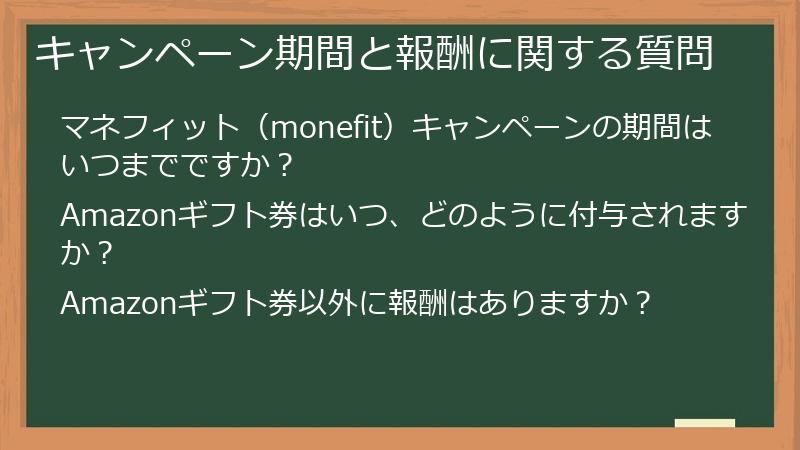 キャンペーン期間と報酬に関する質問

マネフィット（monefit）キャンペーンの期間はいつまでですか？

Amazonギフト券はいつ、どのように付与されますか？

Amazonギフト券以外に報酬はありますか？